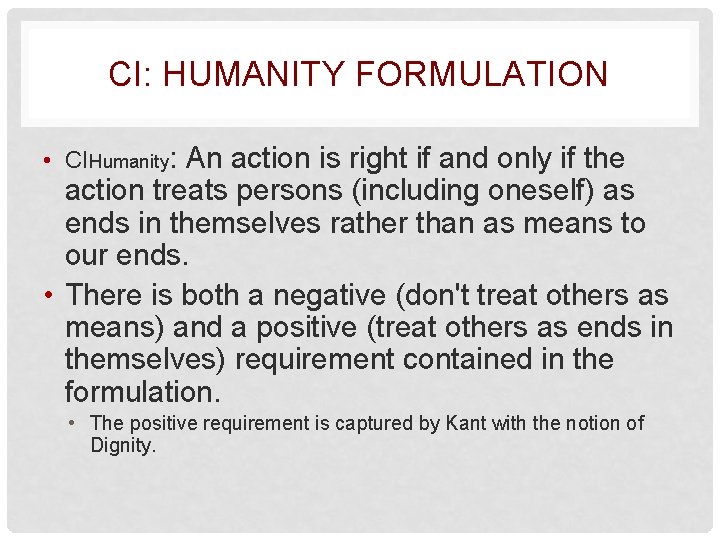 CI: HUMANITY FORMULATION

• CIHumanity: An action is right if and only if the action treats persons (including oneself) as ends in themselves rather than as means to our ends.

• There is both a negative (don't treat others as means) and a positive (treat others as ends in themselves) requirement contained in the formulation.

• The positive requirement is captured by Kant with the notion of Dignity.